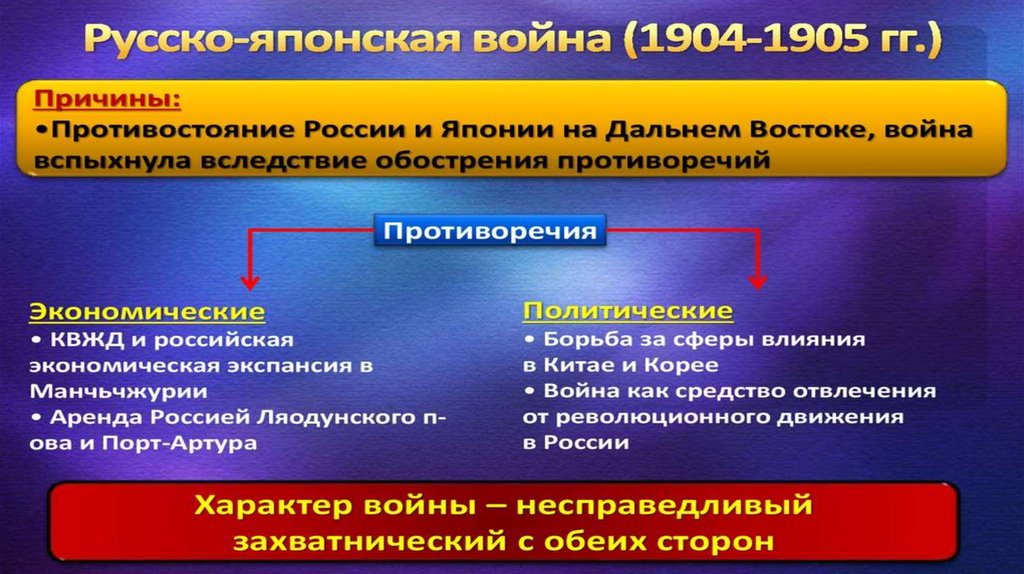 Русско-японская война (1904-1905 гг.)

Причины:
•Противостояние России и Японии на Дальнем Востоке, война вспыхнула вследствие обострения противоречий

Противоречия

Экономические
• КВЖД и российская экономическая экспансия в Манчьчжурии
• Аренда Россией Ляодунского п-ова и Порт-Артура

Политические
• Борьба за сферы влияния в Китае и Корее
• Война как средство отвлечения от революционного движения в России

Характер войны – несправедливый захватнический с обеих сторон